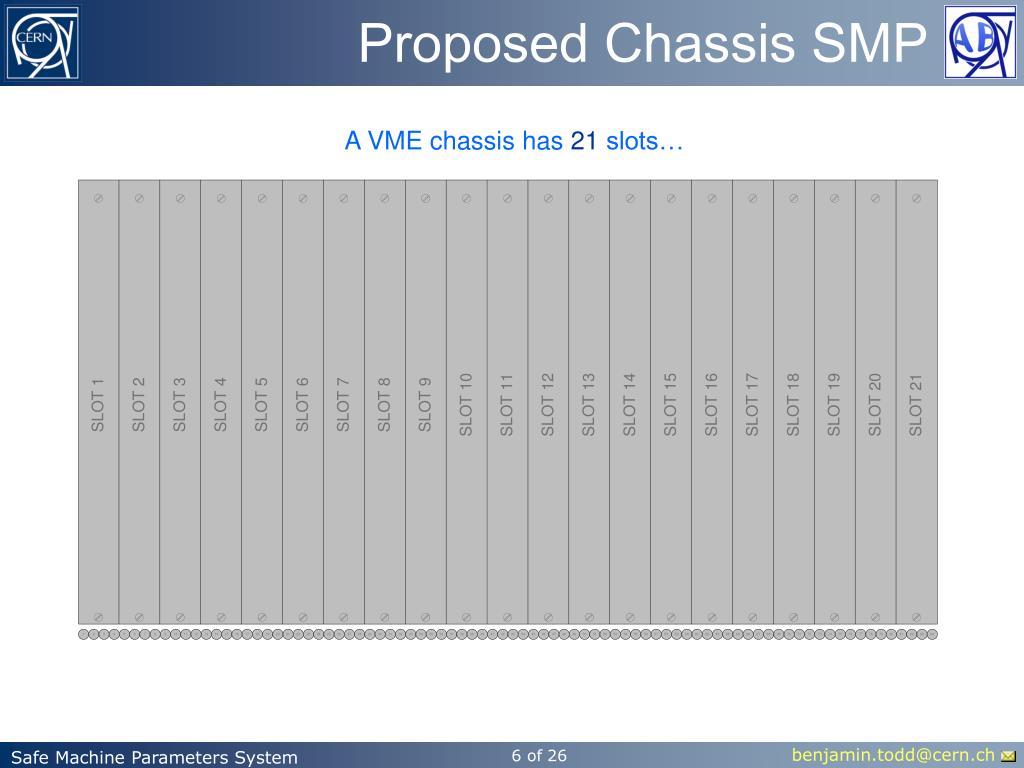 CERN

Proposed Chassis SMP

AB

A VME chassis has 21 slots…

SLOT 1 SLOT 2 SLOT 3 SLOT 4 SLOT 5 SLOT 6 SLOT 7 SLOT 8 SLOT 9 SLOT 10 SLOT 11 SLOT 12 SLOT 13 SLOT 14 SLOT 15 SLOT 16 SLOT 17 SLOT 18 SLOT 19 SLOT 20 SLOT 21

Safe Machine Parameters System

6 of 26

benjamin.todd@cern.ch